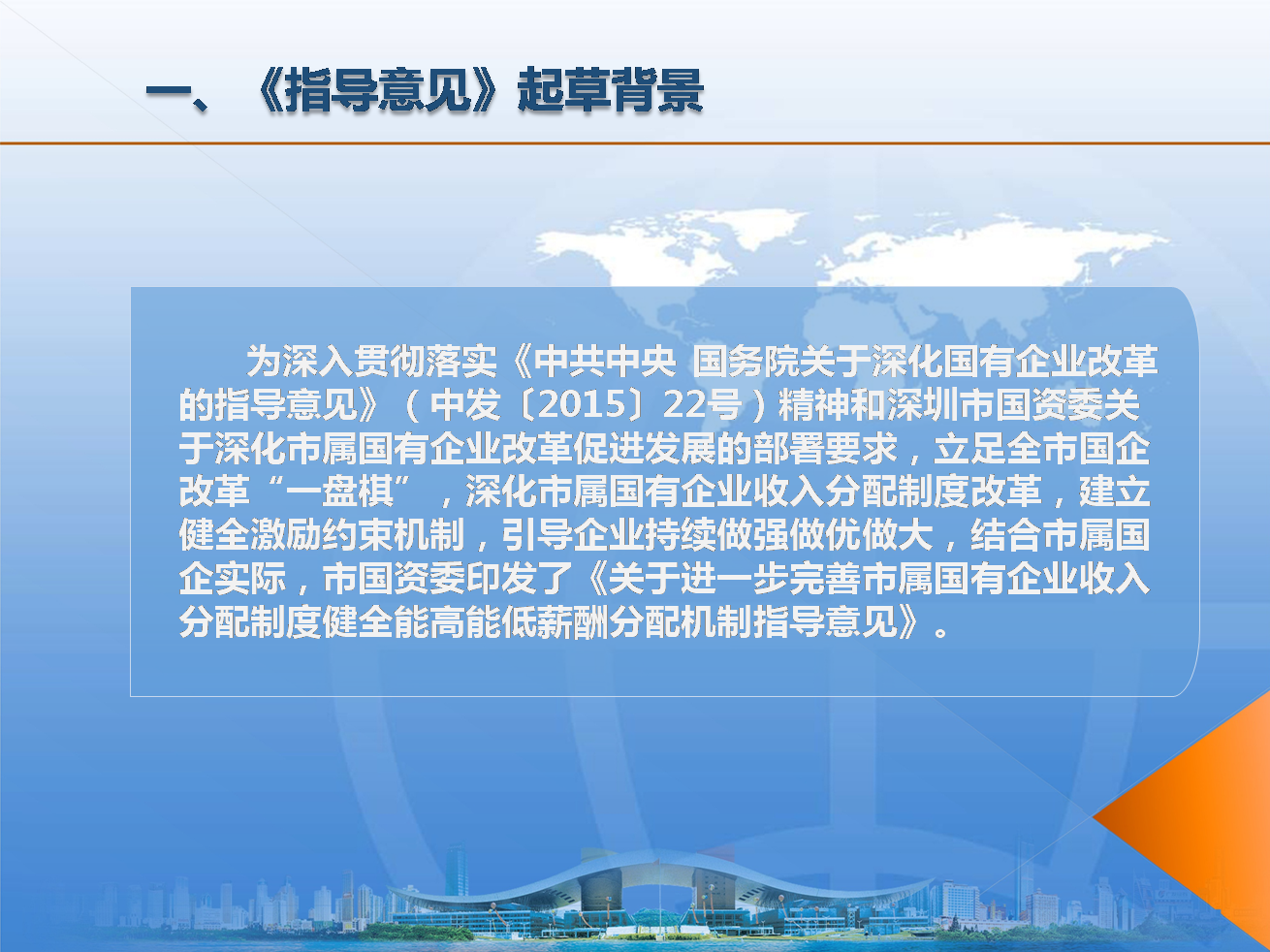 一、《指导意见》起草背景

为深入贯彻落实《中共中央 国务院关于深化国有企业改革的指导意见》（中发〔2015〕22号）精神和深圳市国资委关于深化市属国有企业改革促进发展的部署要求，立足全市国企改革“一盘棋”，深化市属国有企业收入分配制度改革，建立健全激励约束机制，引导企业持续做强做优做大，结合市属国企实际，市国资委印发了《关于进一步完善市属国有企业收入分配制度健全能高能低薪酬分配机制指导意见》。